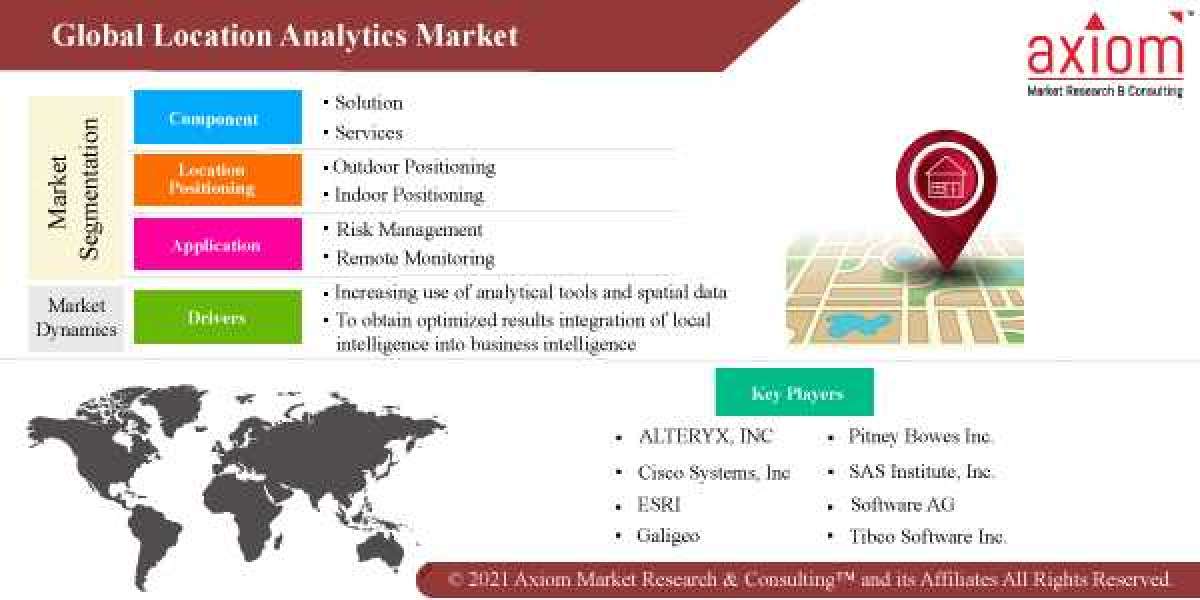 Global Location Analytics Market

axiom
Market Research & Consulting

Market Segmentation

Component
• Solution
• Services

Location Positioning
• Outdoor Positioning
• Indoor Positioning

Application
• Risk Management
• Remote Monitoring

Market Dynamics

Drivers
• Increasing use of analytical tools and spatial data
• To obtain optimized results integration of local intelligence into business intelligence

Key Players

• ALTERYX, INC
• Cisco Systems, Inc
• ESRI
• Galigeo
• Pitney Bowes Inc.
• SAS Institute, Inc.
• Software AG
• Tibco Software Inc.

© 2021 Axiom Market Research & Consulting™ and its Affiliates All Rights Reserved